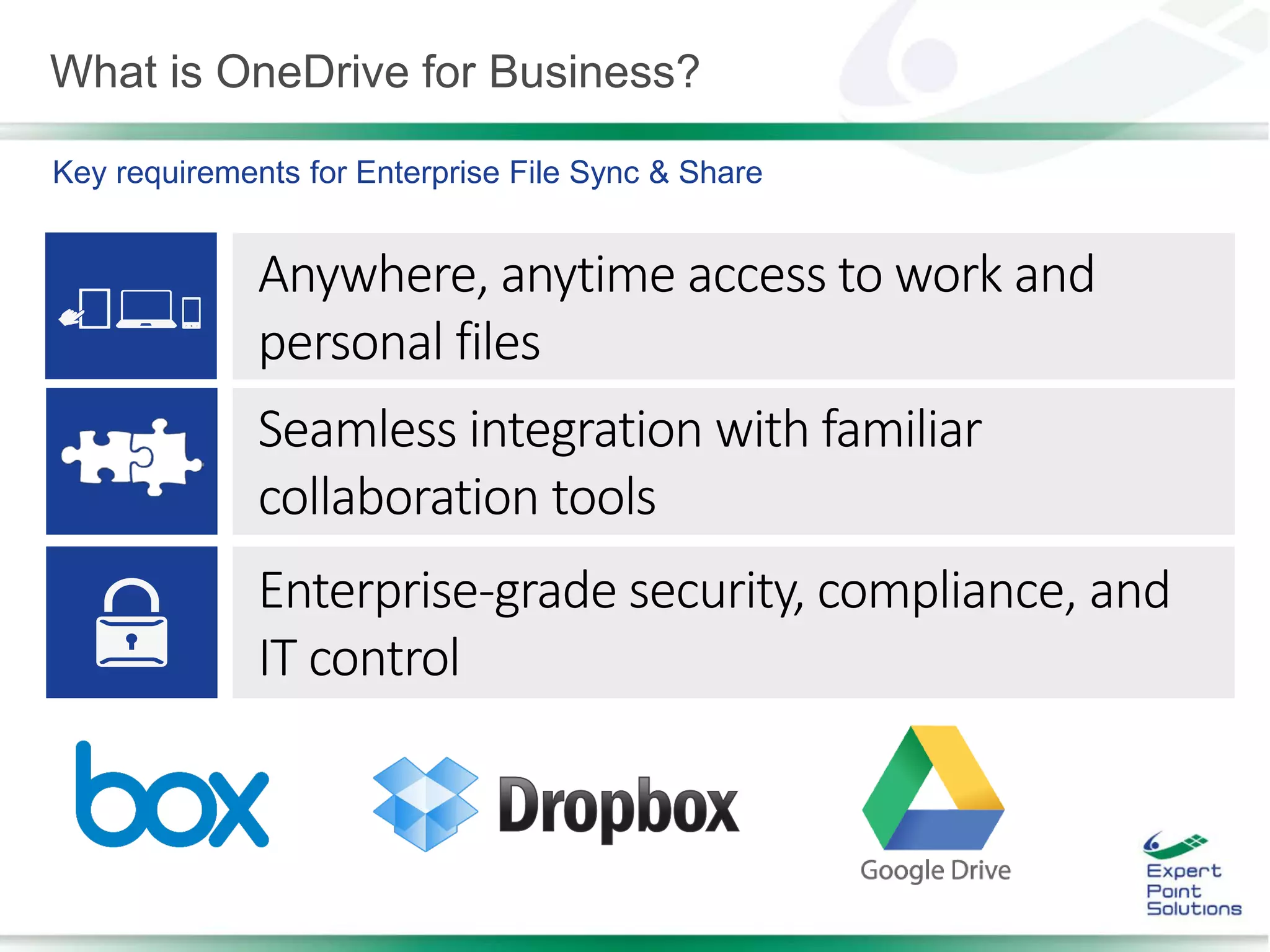 What is OneDrive for Business?

Key requirements for Enterprise File Sync & Share

Anywhere, anytime access to work and personal files

Seamless integration with familiar collaboration tools

Enterprise-grade security, compliance, and IT control

box

Dropbox

Google Drive

Expert Point Solutions